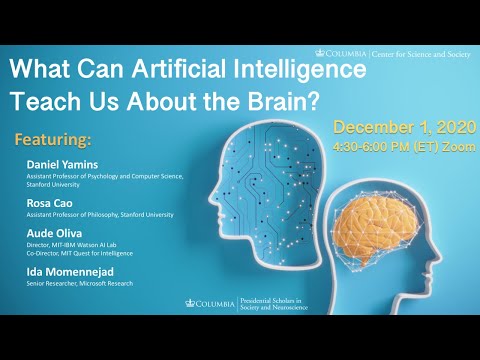 COLUMBIA | Center for Science and Society

What Can Artificial Intelligence Teach Us About the Brain?

December 1, 2020
4:30-6:00 PM (ET) Zoom

Featuring:

Daniel Yamins
Assistant Professor of Psychology and Computer Science, Stanford University

Rosa Cao
Assistant Professor of Philosophy, Stanford University

Aude Oliva
Director, MIT-IBM Watson AI Lab
Co-Director, MIT Quest for Intelligence

Ida Momennejad
Senior Researcher, Microsoft Research

COLUMBIA | Presidential Scholars in Society and Neuroscience